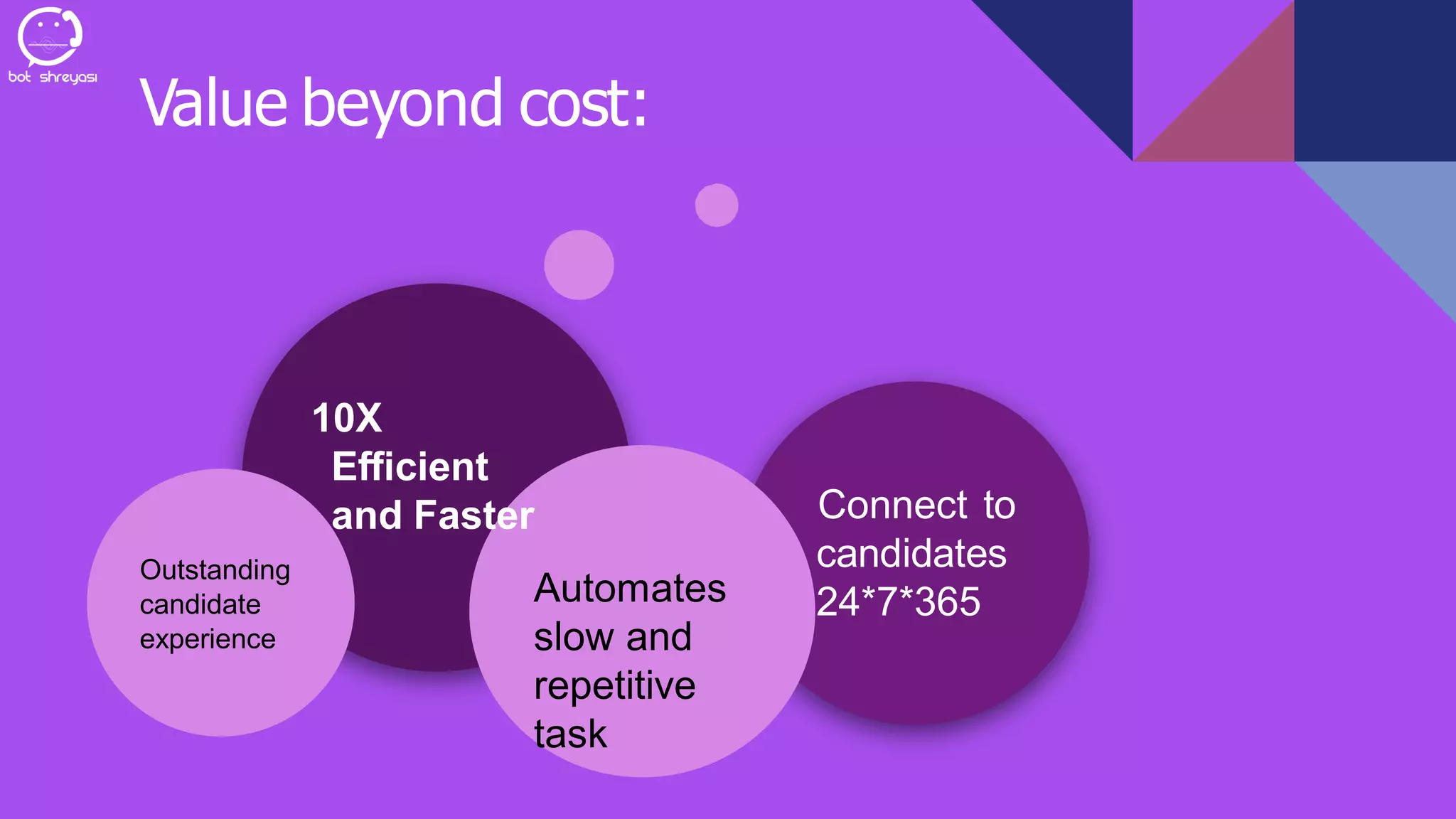 bot shreyasi

Value beyond cost:

10X Efficient and Faster

Outstanding candidate experience

Automates slow and repetitive task

Connect to candidates 24*7*365